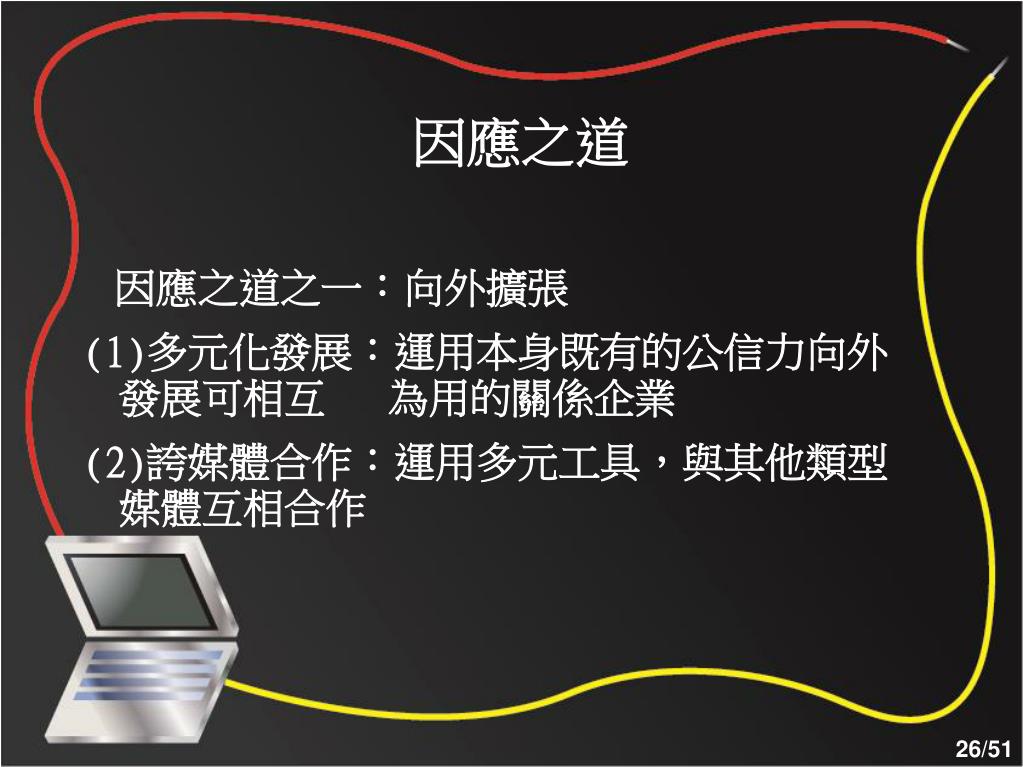 因應之道

因應之道之一：向外擴張

(1)多元化發展：運用本身既有的公信力向外發展可相互　為用的關係企業

(2)誇媒體合作：運用多元工具，與其他類型媒體互相合作

26/51